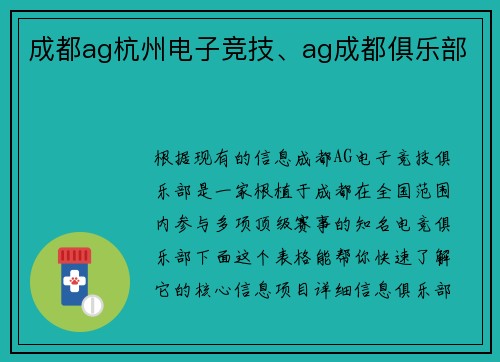 成都ag杭州电子竞技、ag成都俱乐部

根据现有的信息成都AG电子竞技俱乐部是一家根植于成都在全国范围内参与多项顶级赛事的知名电竞俱乐部下面这个表格能帮你快速了解它的核心信息项目详细信息俱乐部